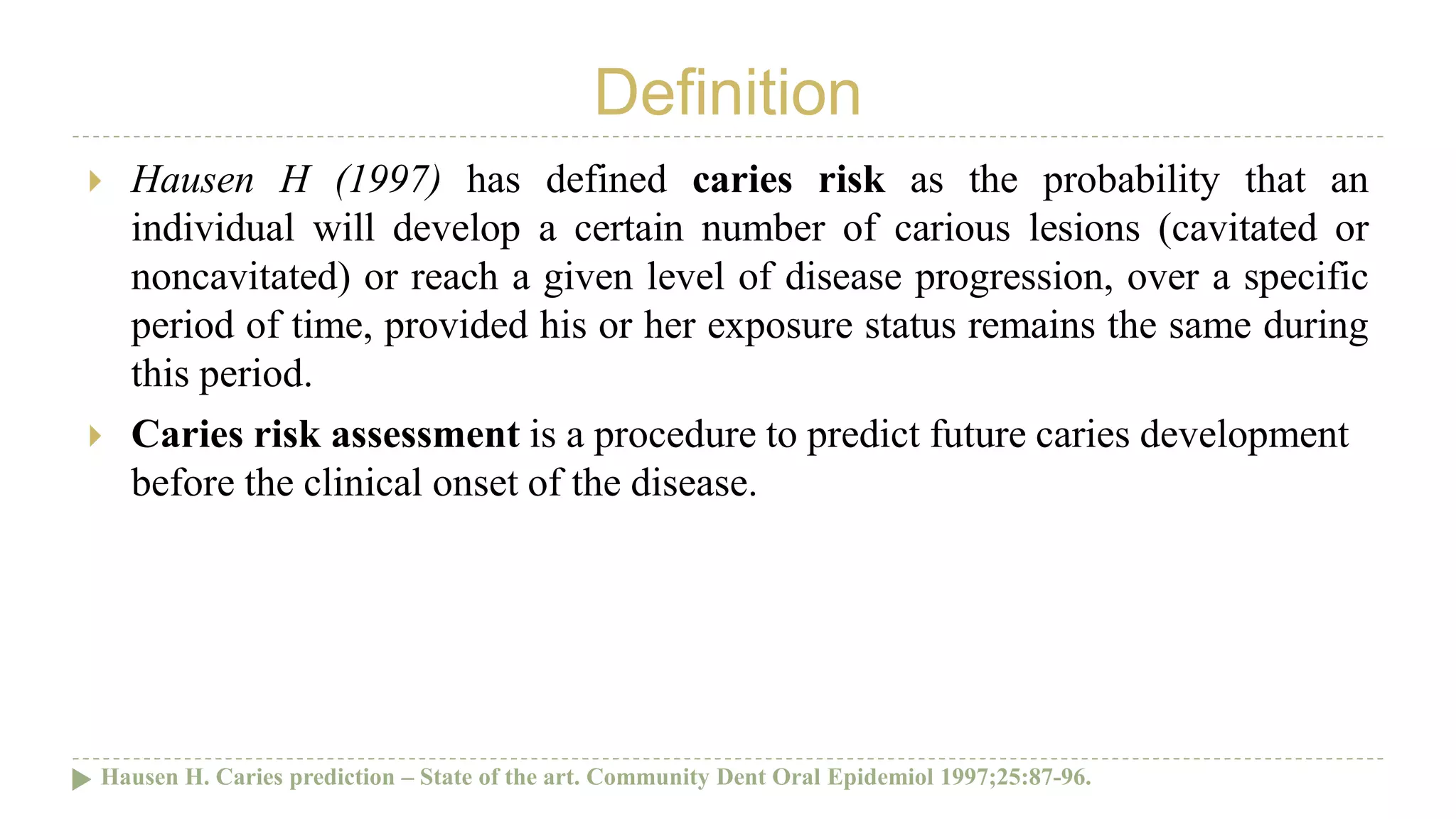 Definition

Hausen H (1997) has defined caries risk as the probability that an individual will develop a certain number of carious lesions (cavitated or noncavitated) or reach a given level of disease progression, over a specific period of time, provided his or her exposure status remains the same during this period.

Caries risk assessment is a procedure to predict future caries development before the clinical onset of the disease.

Hausen H. Caries prediction – State of the art. Community Dent Oral Epidemiol 1997;25:87-96.